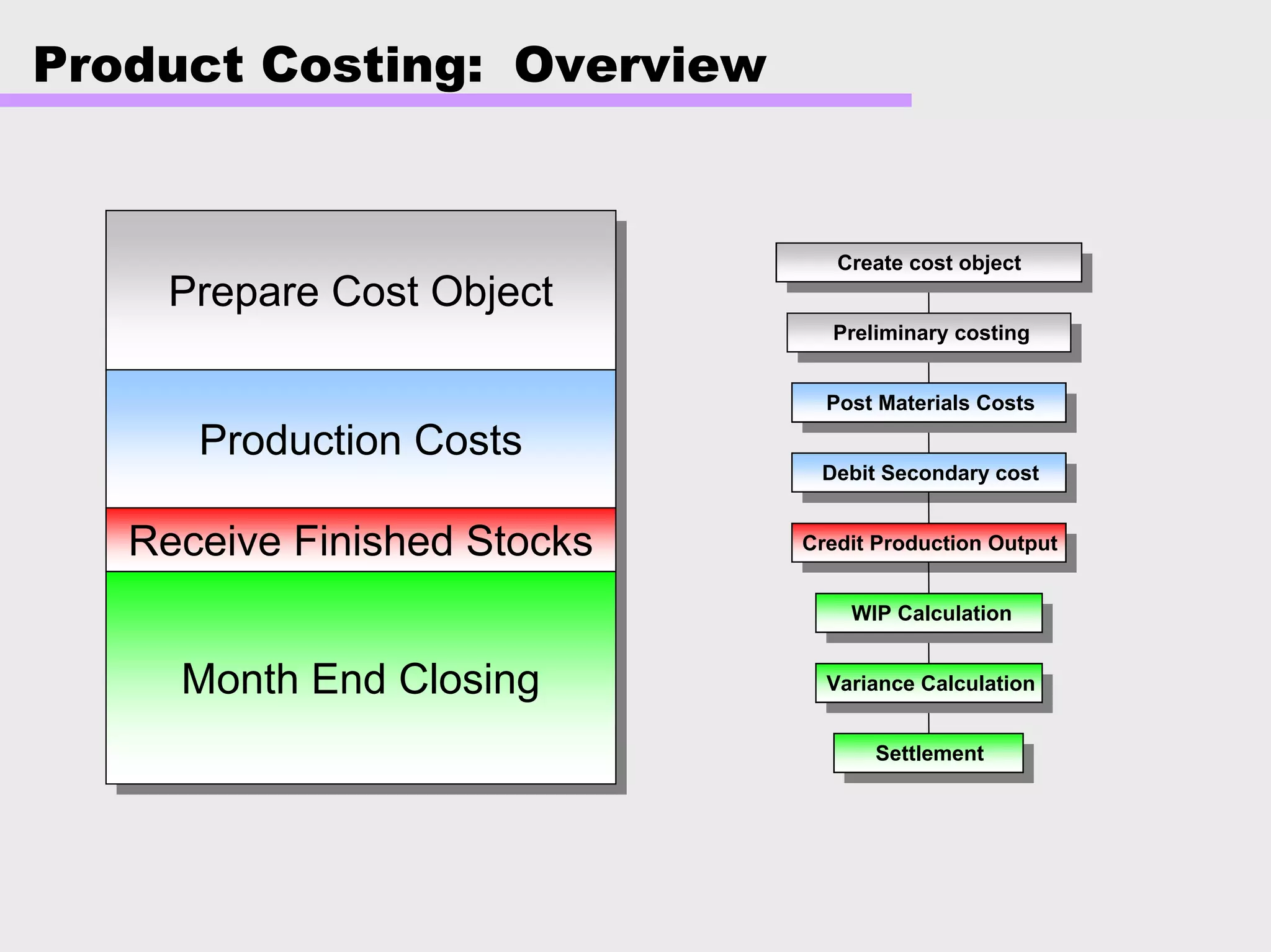 Product Costing:  Overview

Prepare Cost Object

Production Costs

Receive Finished Stocks

Month End Closing

Create cost object

Preliminary costing

Post Materials Costs

Debit Secondary cost

Credit Production Output

WIP Calculation

Variance Calculation

Settlement